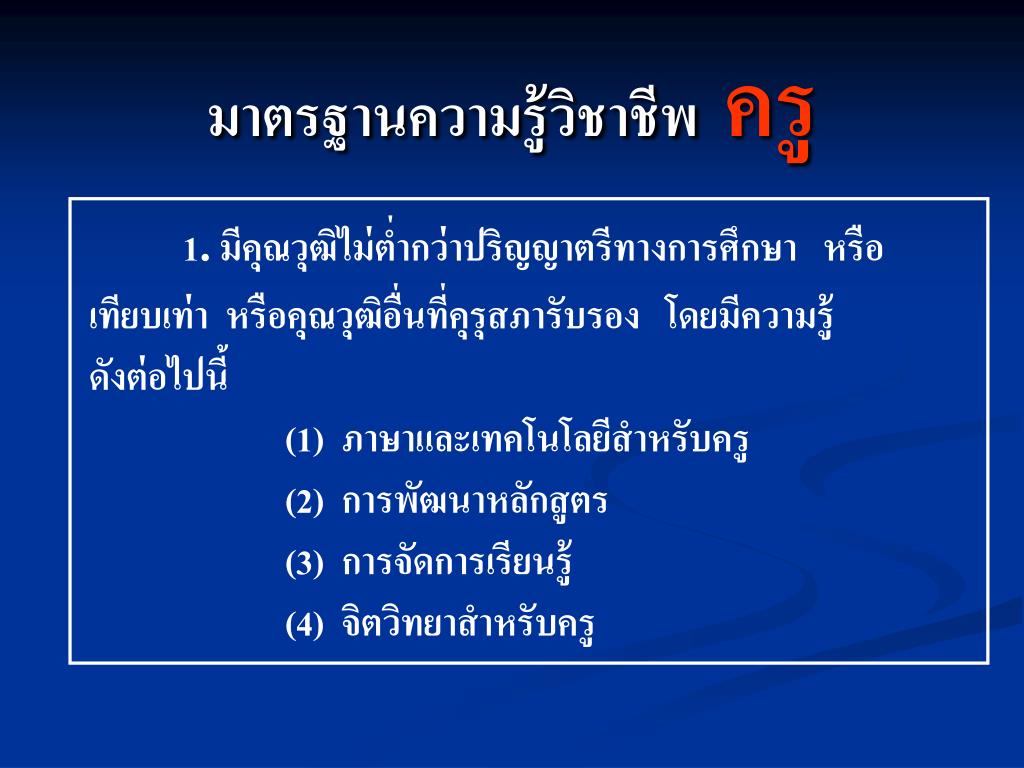 มาตรฐานความรู้วิชาชีพ ครู

1. มีคุณวุฒิไม่ต่ำกว่าปริญญาตรีทางการศึกษา หรือเทียบเท่า หรือคุณวุฒิอื่นที่คุรุสภารับรอง โดยมีความรู้ดังต่อไปนี้

(1) ภาษาและเทคโนโลยีสำหรับครู

(2) การพัฒนาหลักสูตร

(3) การจัดการเรียนรู้

(4) จิตวิทยาสำหรับครู